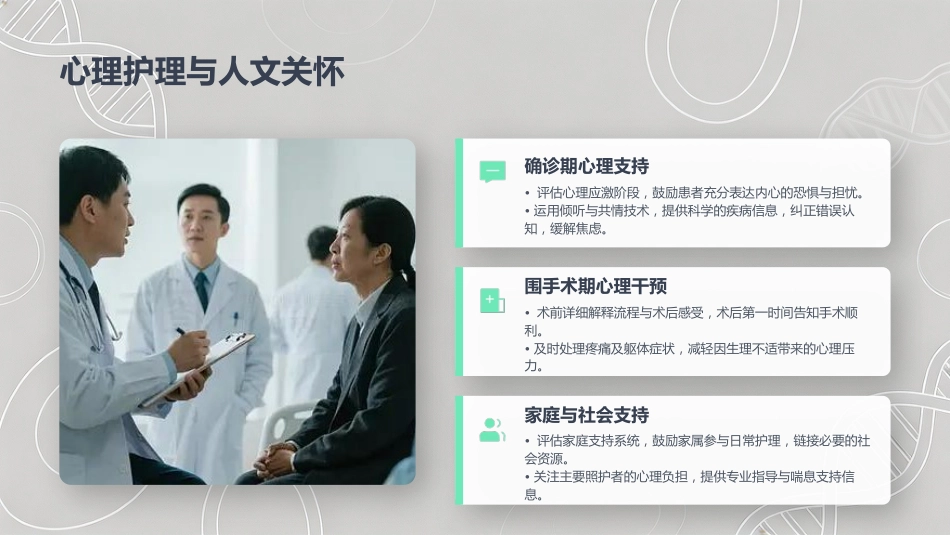 心理护理与人文关怀

确诊期心理支持

• 评估心理应激阶段，鼓励患者充分表达内心的恐惧与担忧。
• 运用倾听与共情技术，提供科学的疾病信息，纠正错误认知，缓解焦虑。

围手术期心理干预

• 术前详细解释流程与术后感受，术后第一时间告知手术顺利。
• 及时处理疼痛及躯体症状，减轻因生理不适带来的心理压力。

家庭与社会支持

• 评估家庭支持系统，鼓励家属参与日常护理，链接必要的社会资源。
• 关注主要照护者的心理负担，提供专业指导与喘息支持信息。